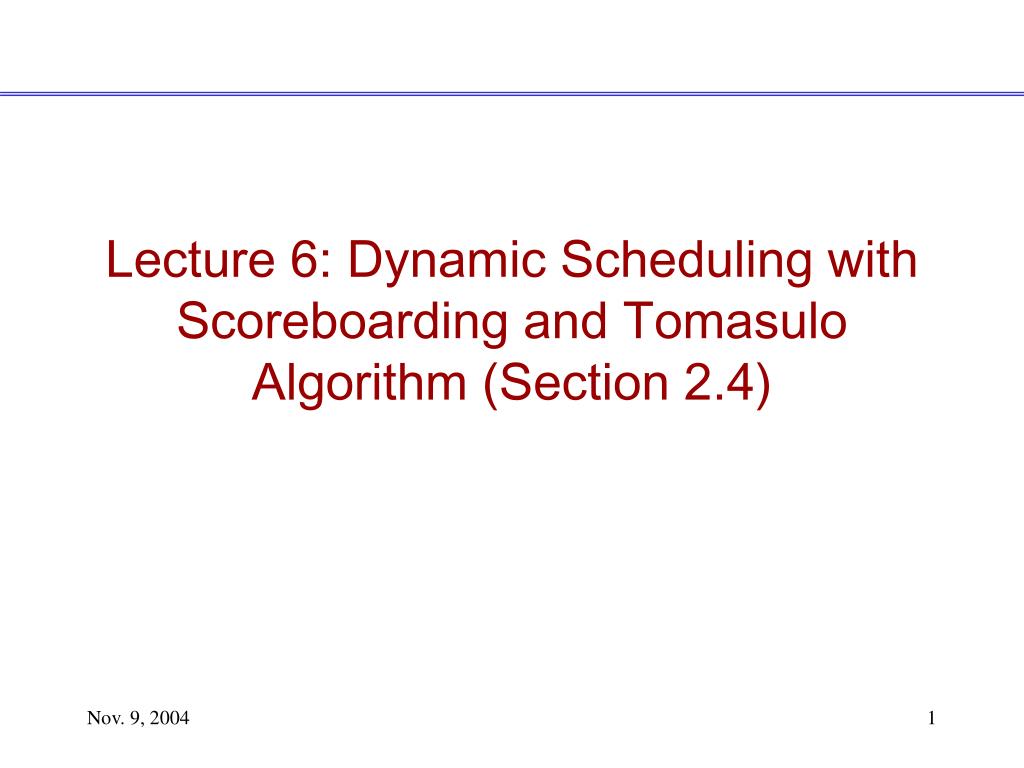 Lecture 6: Dynamic Scheduling with Scoreboarding and Tomasulo Algorithm (Section 2.4)

Nov. 9, 2004

1